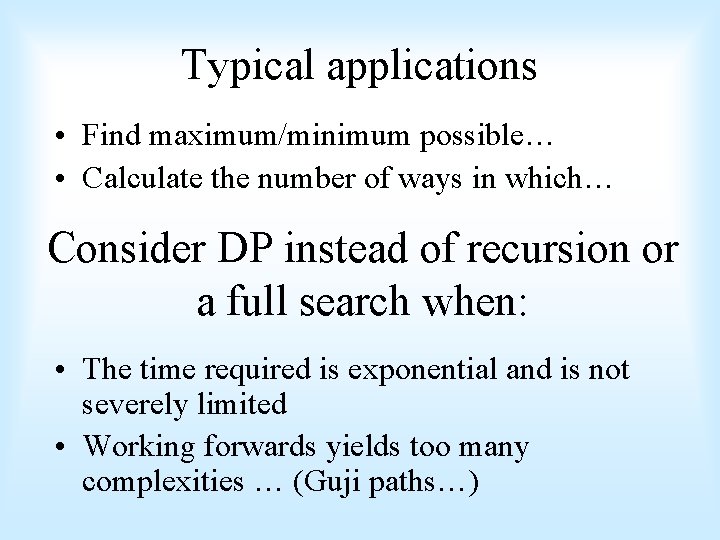 Typical applications

• Find maximum/minimum possible…
• Calculate the number of ways in which…

Consider DP instead of recursion or a full search when:

• The time required is exponential and is not severely limited
• Working forwards yields too many complexities … (Guji paths…)